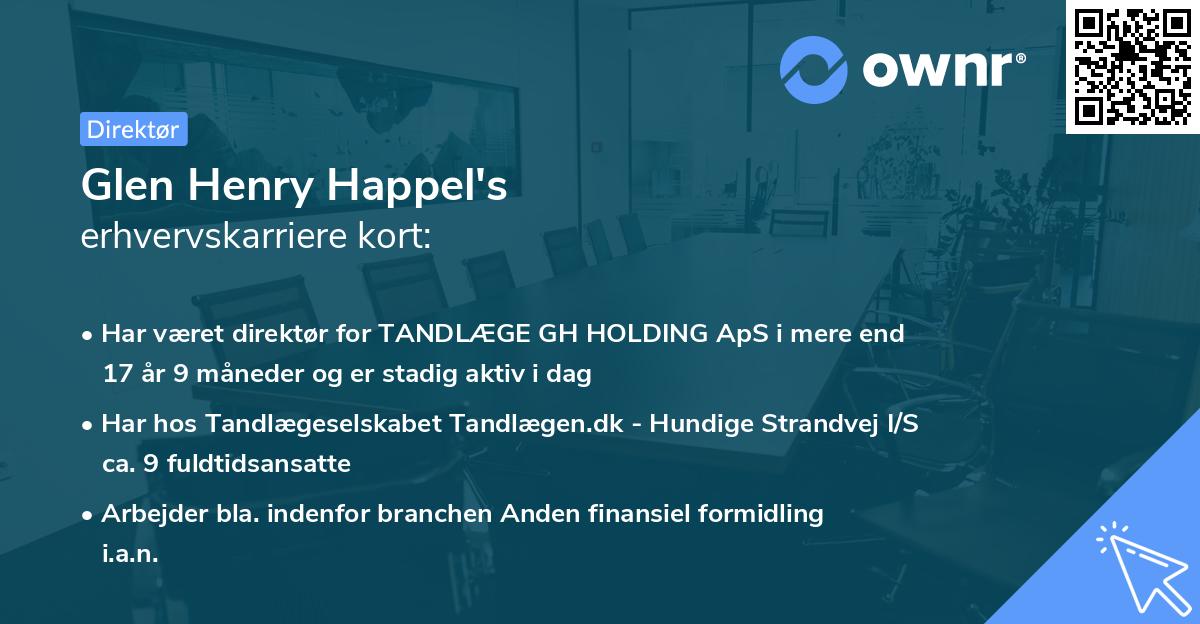 ownr®

Direktør

Glen Henry Happel's
erhvervskarriere kort:

• Har været direktør for TANDLÆGE GH HOLDING ApS i mere end 17 år 9 måneder og er stadig aktiv i dag

• Har hos Tandlægeselskabet Tandlægen.dk - Hundige Strandvej I/S ca. 9 fuldtidsansatte

• Arbejder bla. indenfor branchen Anden finansiel formidling i.a.n.